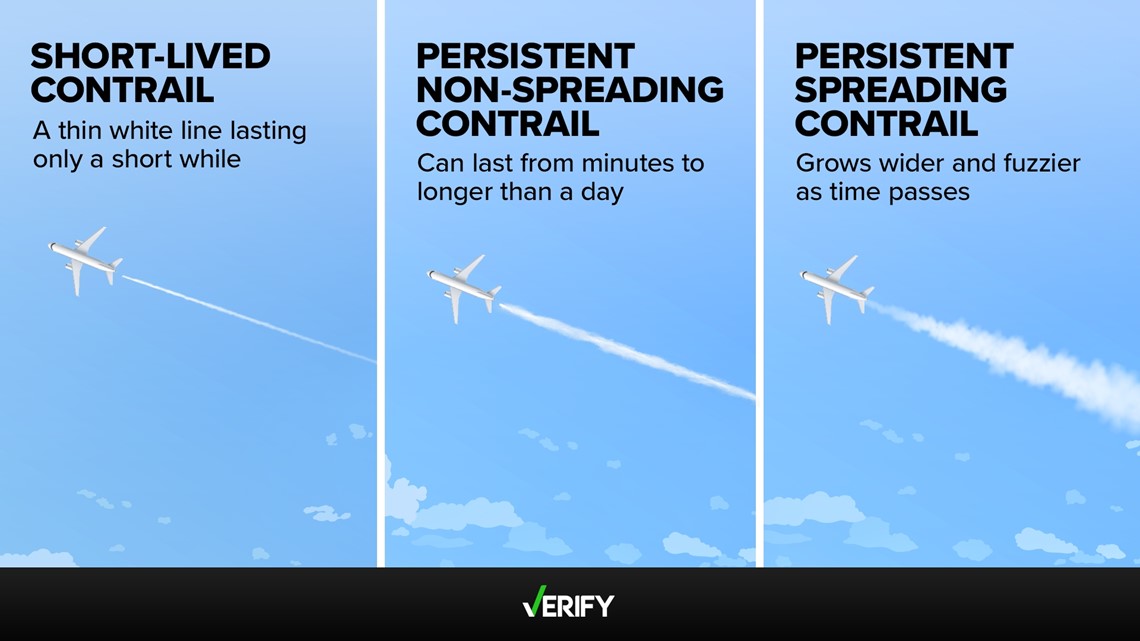 SHORT-LIVED CONTRAIL

A thin white line lasting only a short while

PERSISTENT NON-SPREADING CONTRAIL

Can last from minutes to longer than a day

PERSISTENT SPREADING CONTRAIL

Grows wider and fuzzier as time passes

VERIFY